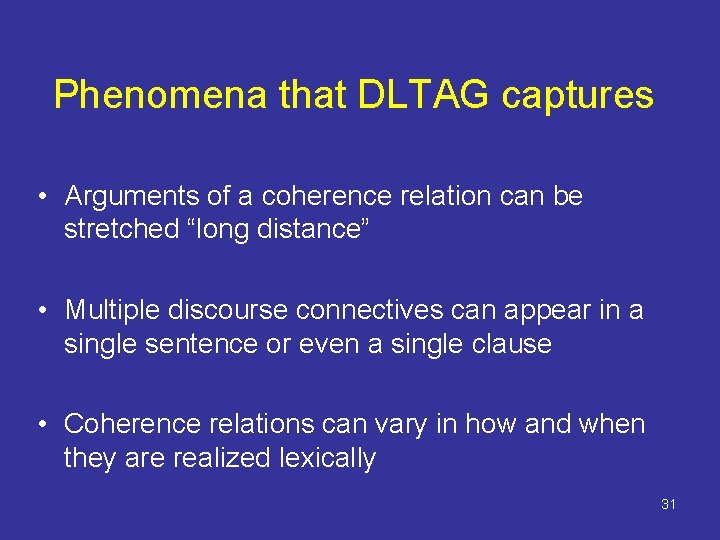 Phenomena that DLTAG captures

• Arguments of a coherence relation can be stretched “long distance”

• Multiple discourse connectives can appear in a single sentence or even a single clause

• Coherence relations can vary in how and when they are realized lexically

31